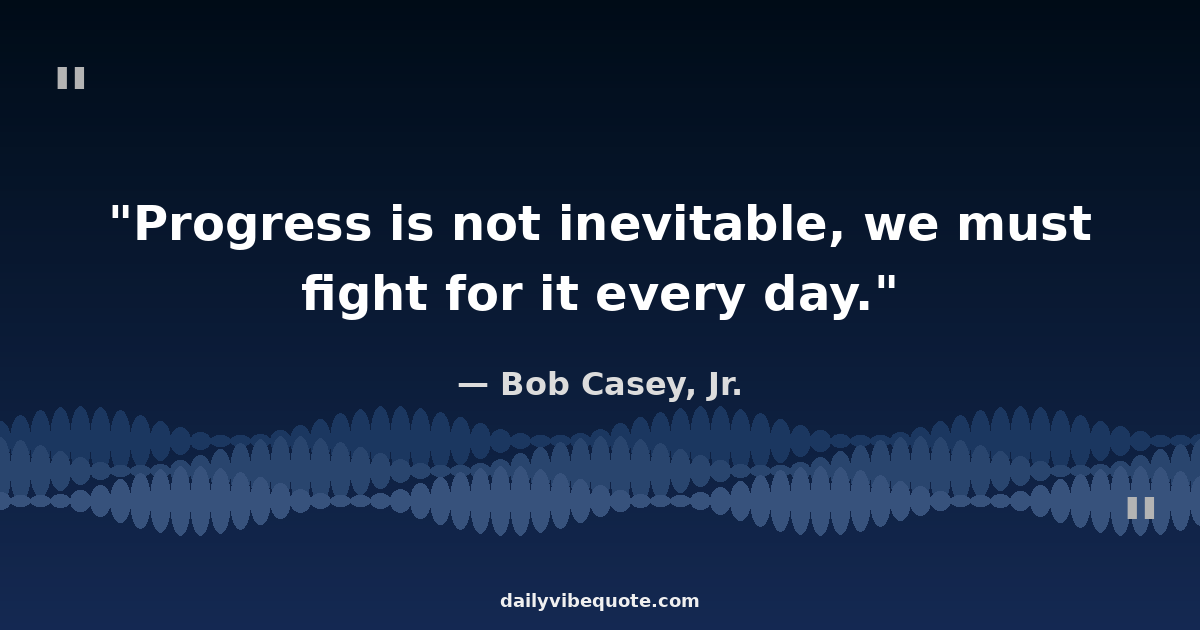 "

"Progress is not inevitable, we must fight for it every day."

— Bob Casey, Jr.

"

dailyvibequote.com